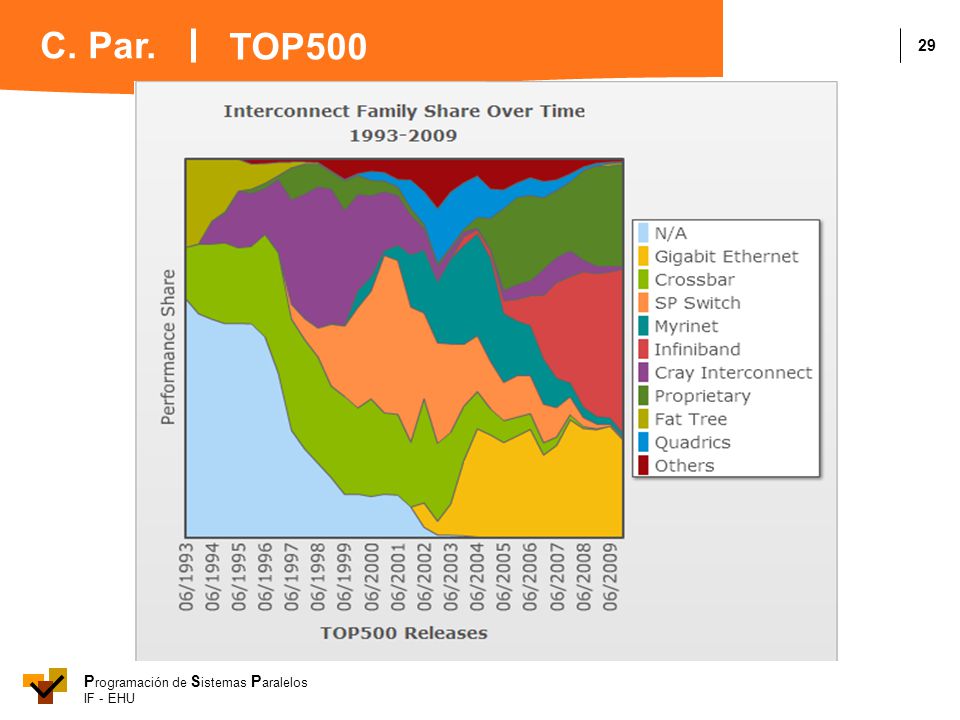 C. Par. | TOP500

29

Interconnect Family Share Over Time
1993-2009

Performance Share

N/A
Gigabit Ethernet
Crossbar
SP Switch
Myrinet
Infiniband
Cray Interconnect
Proprietary
Fat Tree
Quadrics
Others

06/1993
06/1994
06/1995
06/1996
06/1997
06/1998
06/1999
06/2000
06/2001
06/2002
06/2003
06/2004
06/2005
06/2006
06/2007
06/2008
06/2009

TOP500 Releases

Programación de Sistemas Paralelos
IF - EHU